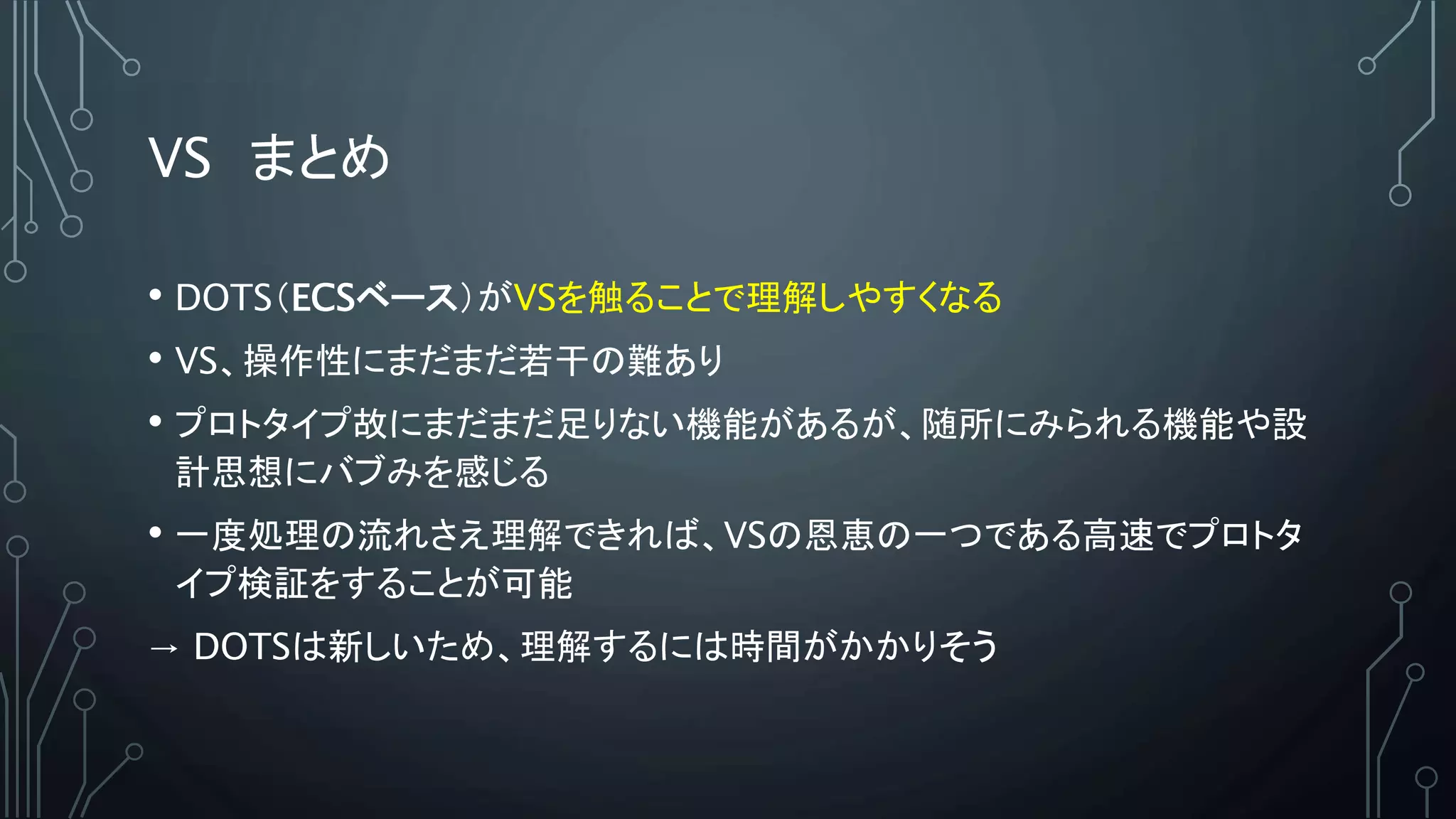 VS　まとめ

• DOTS（ECSベース）がVSを触ることで理解しやすくなる

• VS、操作性にまだまだ若干の難あり

• プロトタイプ故にまだまだ足りない機能があるが、随所にみられる機能や設計思想にバブみを感じる

• 一度処理の流れさえ理解できれば、VSの恩恵の一つである高速でプロトタイプ検証をすることが可能

→ DOTSは新しいため、理解するには時間がかかりそう